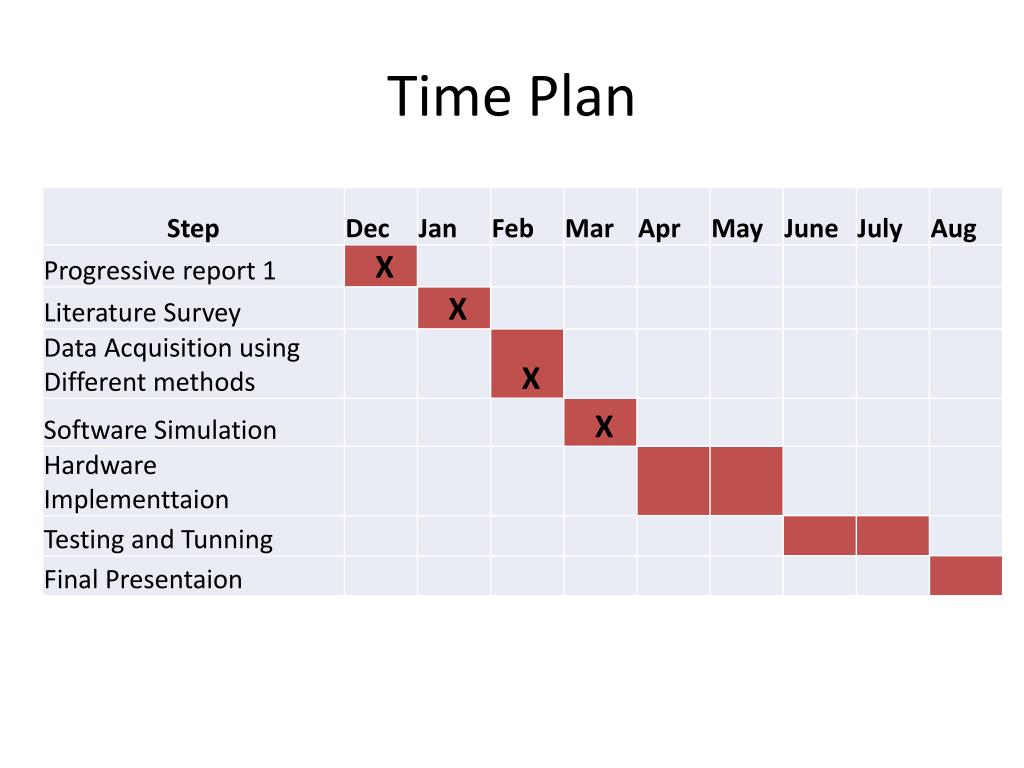 Time Plan

| Step | Dec | Jan | Feb | Mar | Apr | May | June | July | Aug |
|---|---|---|---|---|---|---|---|---|---|
| Progressive report 1 | X | | | | | | | | |
| Literature Survey | | X | | | | | | | |
| Data Acquisition using Different methods | | | X | | | | | | |
| Software Simulation | | | | X | | | | | |
| Hardware Implementtaion | | | | | | | | | |
| Testing and Tunning | | | | | | | | | |
| Final Presentaion | | | | | | | | | |